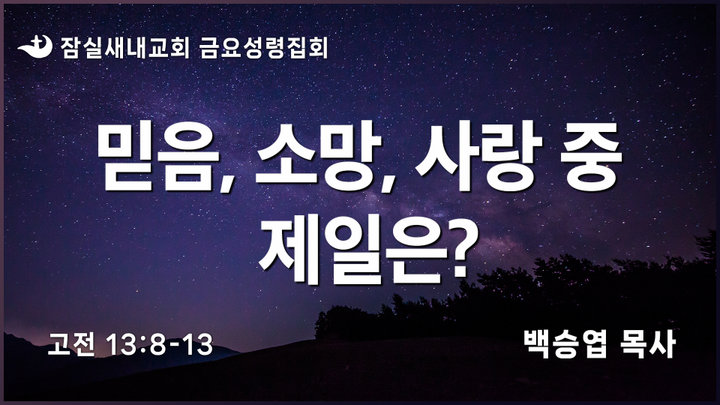 잠실새내교회 금요성령집회

믿음, 소망, 사랑 중 제일은?

고전 13:8-13

백승엽 목사